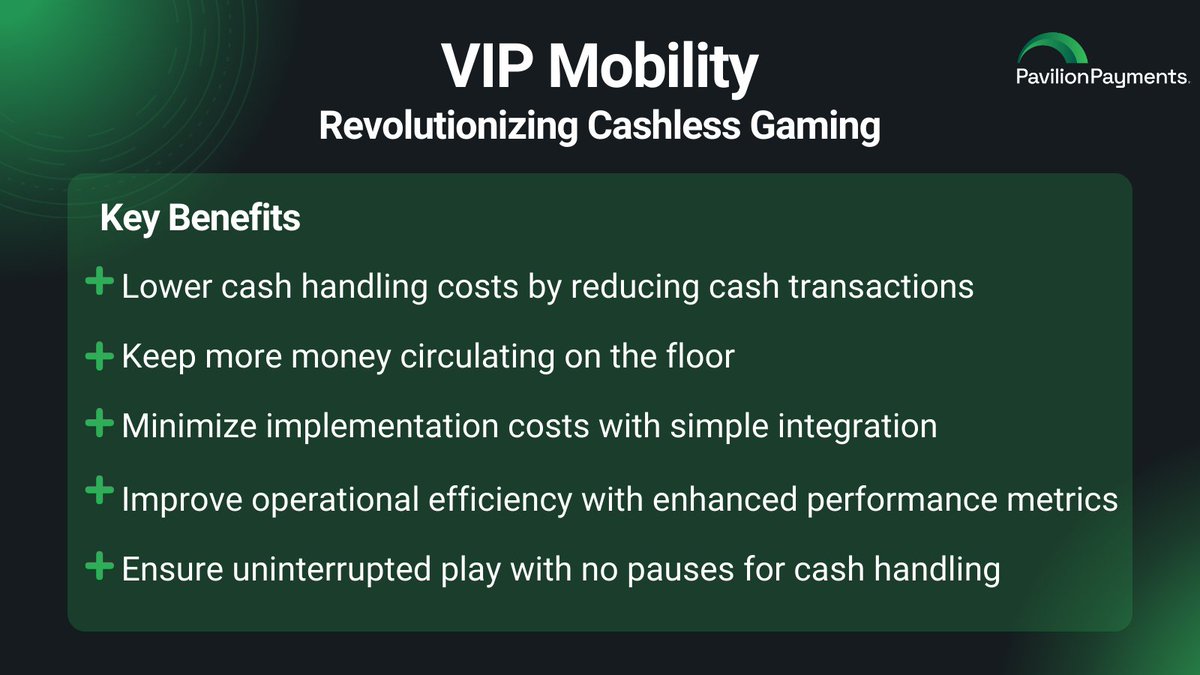 VIP Mobility
Revolutionizing Cashless Gaming

PavilionPayments.

Key Benefits

+ Lower cash handling costs by reducing cash transactions

+ Keep more money circulating on the floor

+ Minimize implementation costs with simple integration

+ Improve operational efficiency with enhanced performance metrics

+ Ensure uninterrupted play with no pauses for cash handling